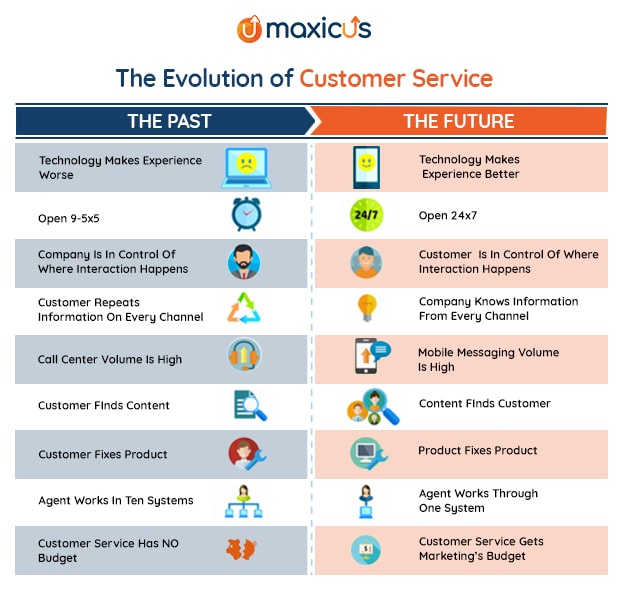 maxicus

The Evolution of Customer Service

| THE PAST | THE FUTURE |
|---|---|
| Technology Makes Experience Worse | Technology Makes Experience Better |
| Open 9-5x5 | 24/7 Open 24x7 |
| Company Is In Control Of Where Interaction Happens | Customer Is In Control Of Where Interaction Happens |
| Customer Repeats Information On Every Channel | Company Knows Information From Every Channel |
| Call Center Volume Is High | Mobile Messaging Volume Is High |
| Customer FInds Content | Content FInds Customer |
| Customer Fixes Product | Product Fixes Product |
| Agent Works In Ten Systems | Agent Works Through One System |
| Customer Service Has NO Budget | Customer Service Gets Marketing's Budget |